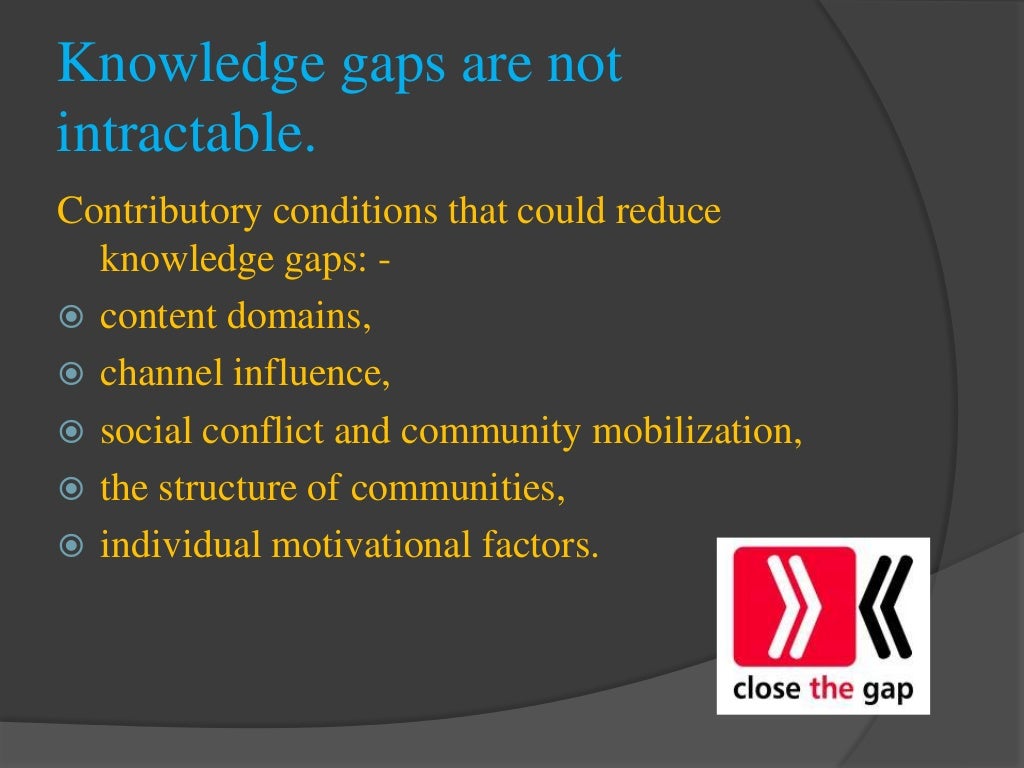 Knowledge gaps are not intractable.

Contributory conditions that could reduce knowledge gaps: -

content domains,

channel influence,

social conflict and community mobilization,

the structure of communities,

individual motivational factors.

close the gap